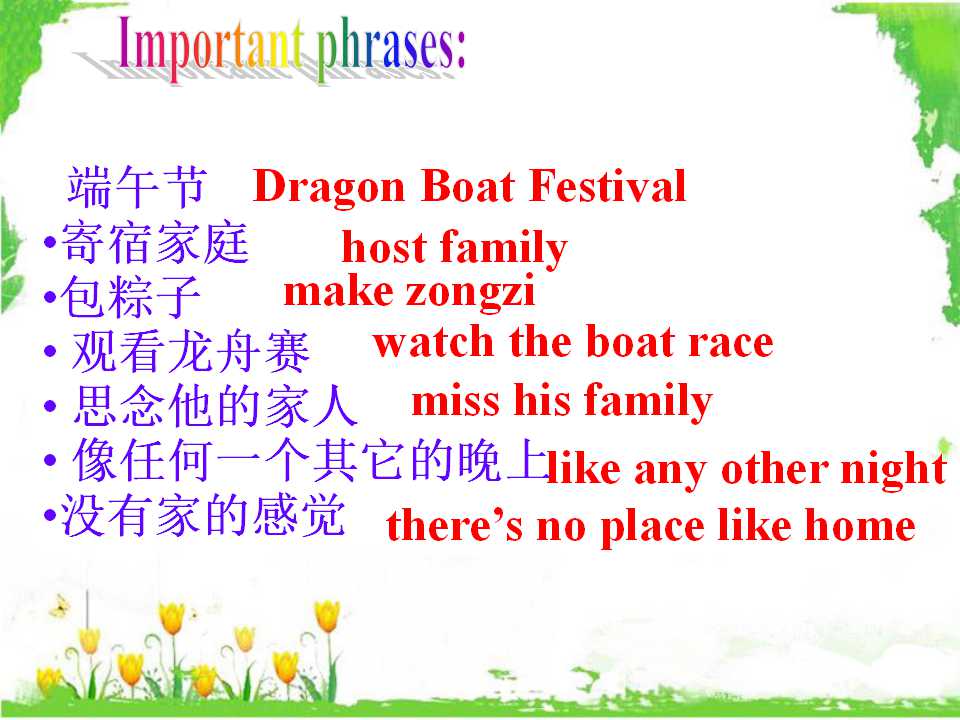 Important phrases:

端午节 Dragon Boat Festival
• 寄宿家庭 host family
• 包粽子 make zongzi
• 观看龙舟赛 watch the boat race
• 思念他的家人 miss his family
• 像任何一个其它的晚上 like any other night
• 没有家的感觉 there's no place like home